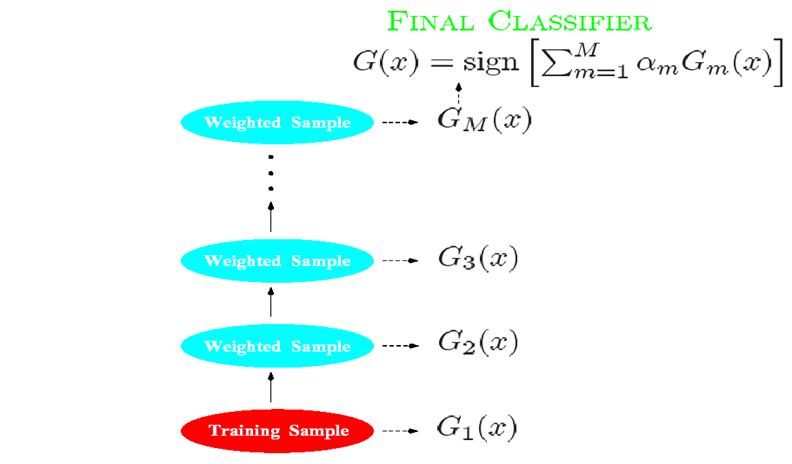 FINAL CLASSIFIER
$G(x) = \text{sign}\left[\sum_{m=1}^{M} \alpha_m G_m(x)\right]$

Weighted Sample $G_M(x)$

Weighted Sample $G_3(x)$

Weighted Sample $G_2(x)$

Training Sample $G_1(x)$